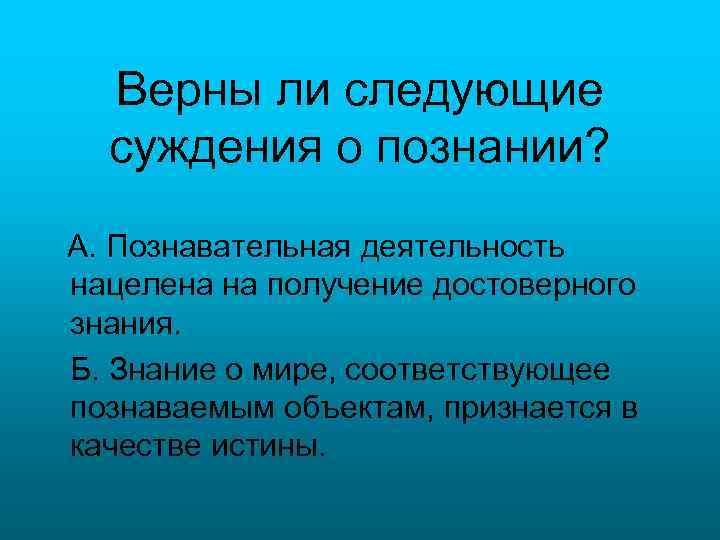 Верны ли следующие суждения о познании?

А. Познавательная деятельность нацелена на получение достоверного знания.

Б. Знание о мире, соответствующее познаваемым объектам, признается в качестве истины.